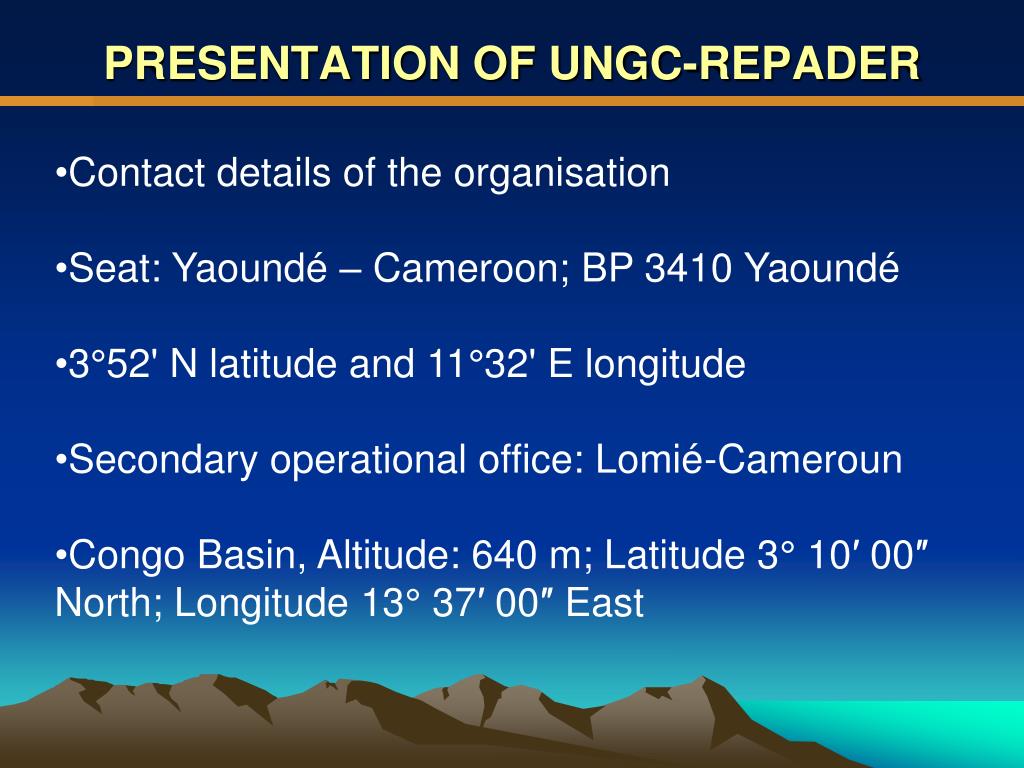 PRESENTATION OF UNGC-REPADER

•Contact details of the organisation

•Seat: Yaoundé – Cameroon; BP 3410 Yaoundé

•3°52' N latitude and 11°32' E longitude

•Secondary operational office: Lomié-Cameroun

•Congo Basin, Altitude: 640 m; Latitude 3° 10′ 00″ North; Longitude 13° 37′ 00″ East